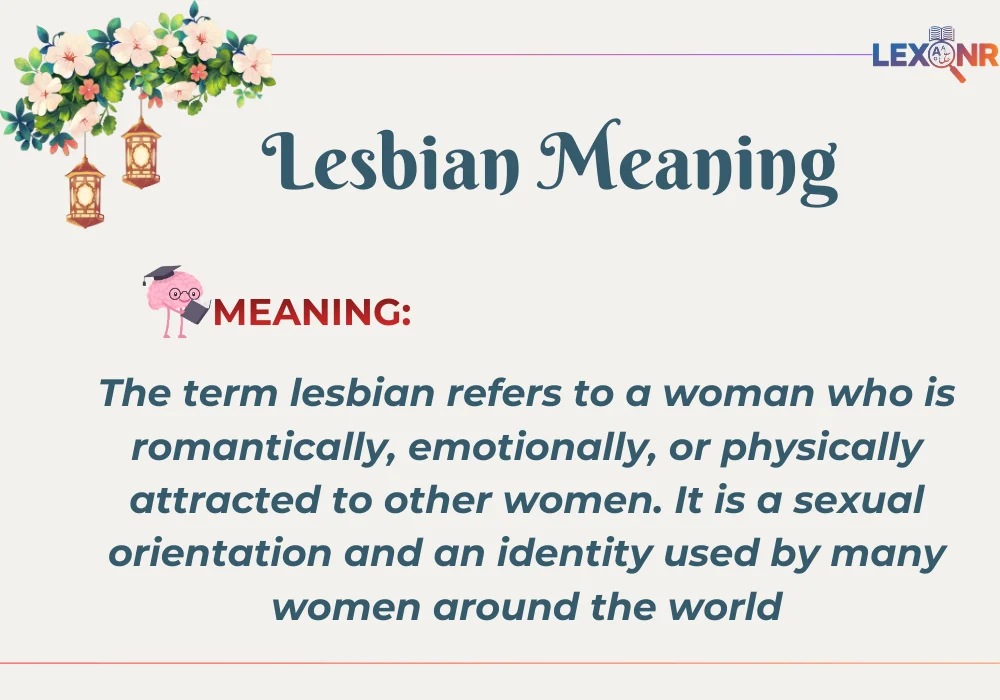 LEXONR

Lesbian Meaning

MEANING:

The term lesbian refers to a woman who is romantically, emotionally, or physically attracted to other women. It is a sexual orientation and an identity used by many women around the world